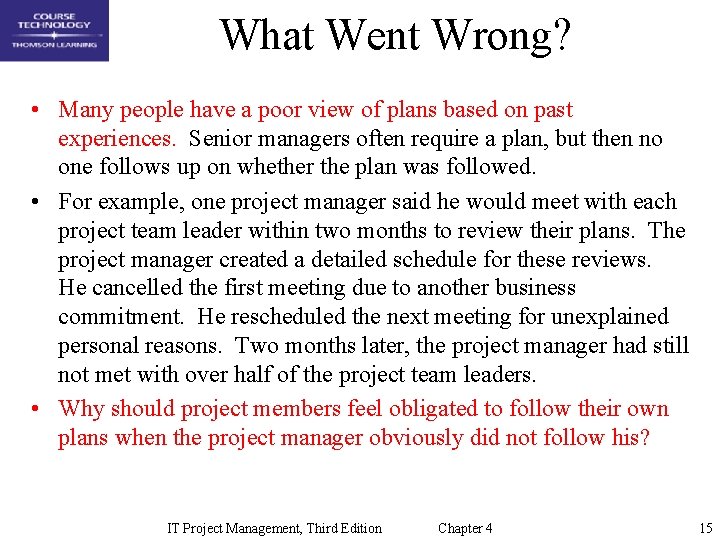 COURSE TECHNOLOGY
THOMSON LEARNING

What Went Wrong?

• Many people have a poor view of plans based on past experiences. Senior managers often require a plan, but then no one follows up on whether the plan was followed.

• For example, one project manager said he would meet with each project team leader within two months to review their plans. The project manager created a detailed schedule for these reviews. He cancelled the first meeting due to another business commitment. He rescheduled the next meeting for unexplained personal reasons. Two months later, the project manager had still not met with over half of the project team leaders.

• Why should project members feel obligated to follow their own plans when the project manager obviously did not follow his?

IT Project Management, Third Edition Chapter 4 15